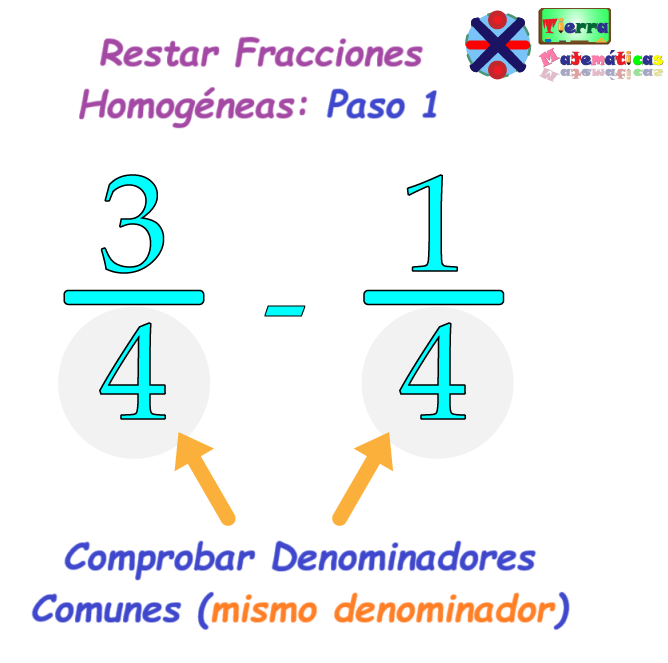 Restar Fracciones Homogéneas: Paso 1

Tierra Matemáticas

$\frac{3}{4} - \frac{1}{4}$

Comprobar Denominadores Comunes (mismo denominador)